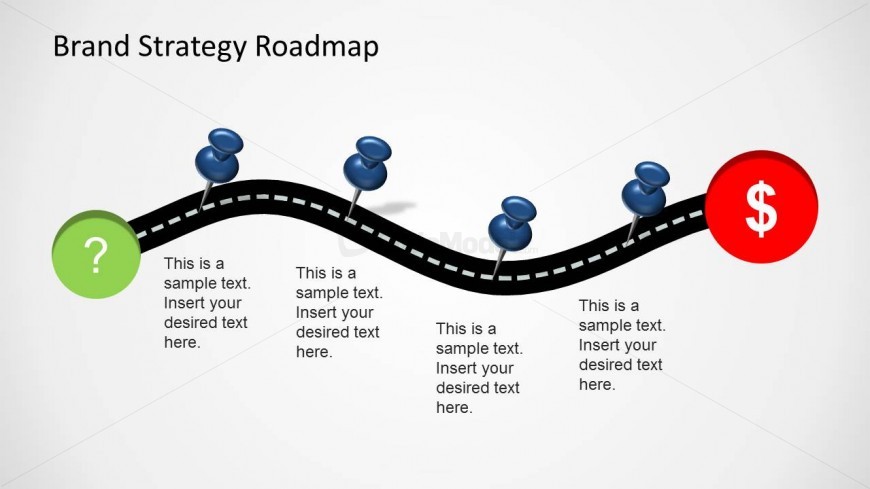 Brand Strategy Roadmap

?

This is a sample text. Insert your desired text here.

This is a sample text. Insert your desired text here.

This is a sample text. Insert your desired text here.

This is a sample text. Insert your desired text here.

$